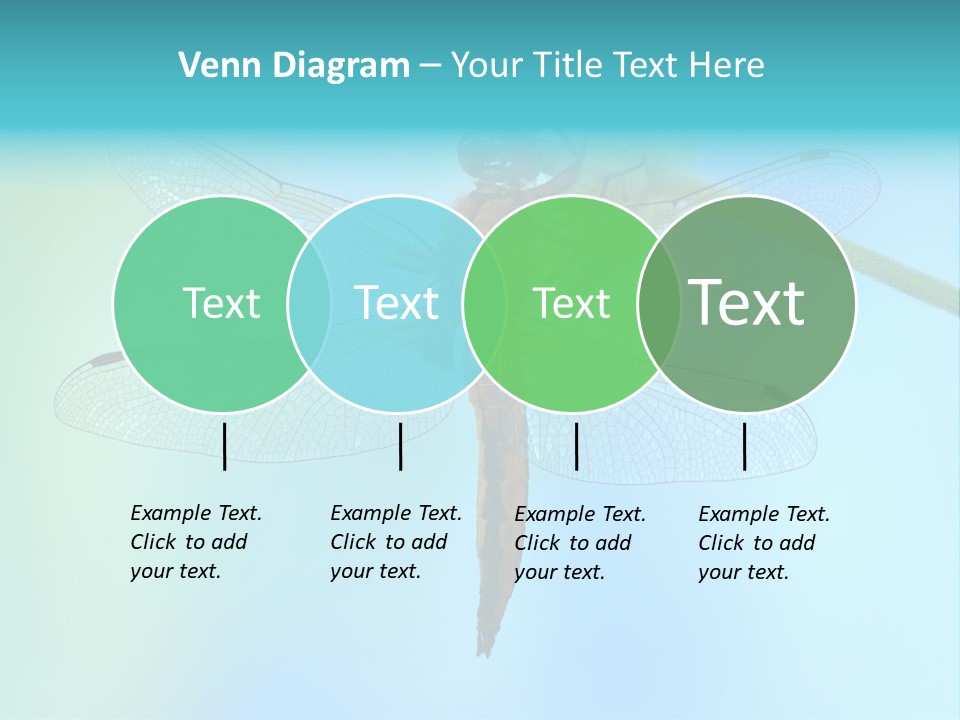 Venn Diagram – Your Title Text Here

Text

Text

Text

Text

Example Text. Click to add your text.

Example Text. Click to add your text.

Example Text. Click to add your text.

Example Text. Click to add your text.